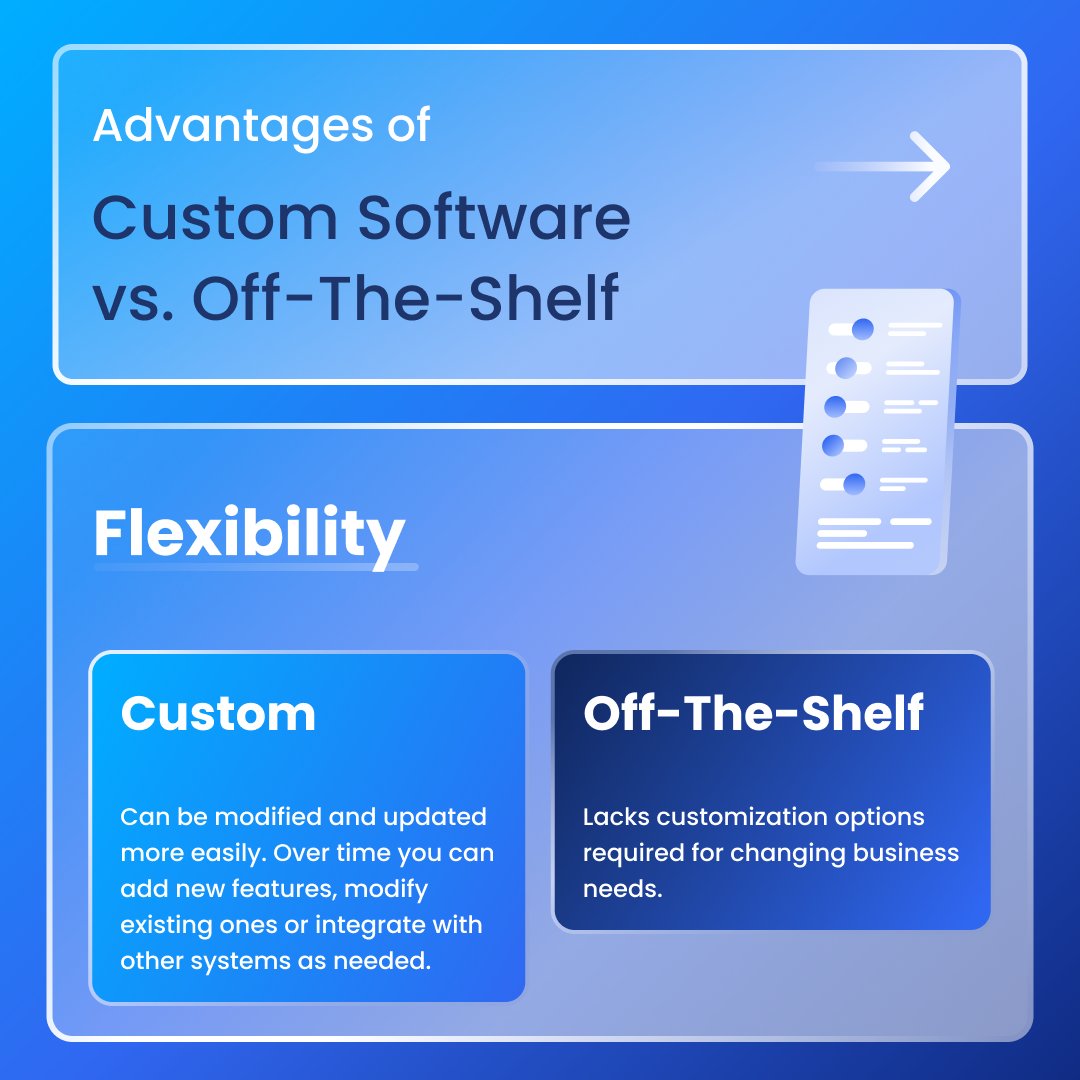 Advantages of

Custom Software vs. Off-The-Shelf

Flexibility

Custom

Can be modified and updated more easily. Over time you can add new features, modify existing ones or integrate with other systems as needed.

Off-The-Shelf

Lacks customization options required for changing business needs.